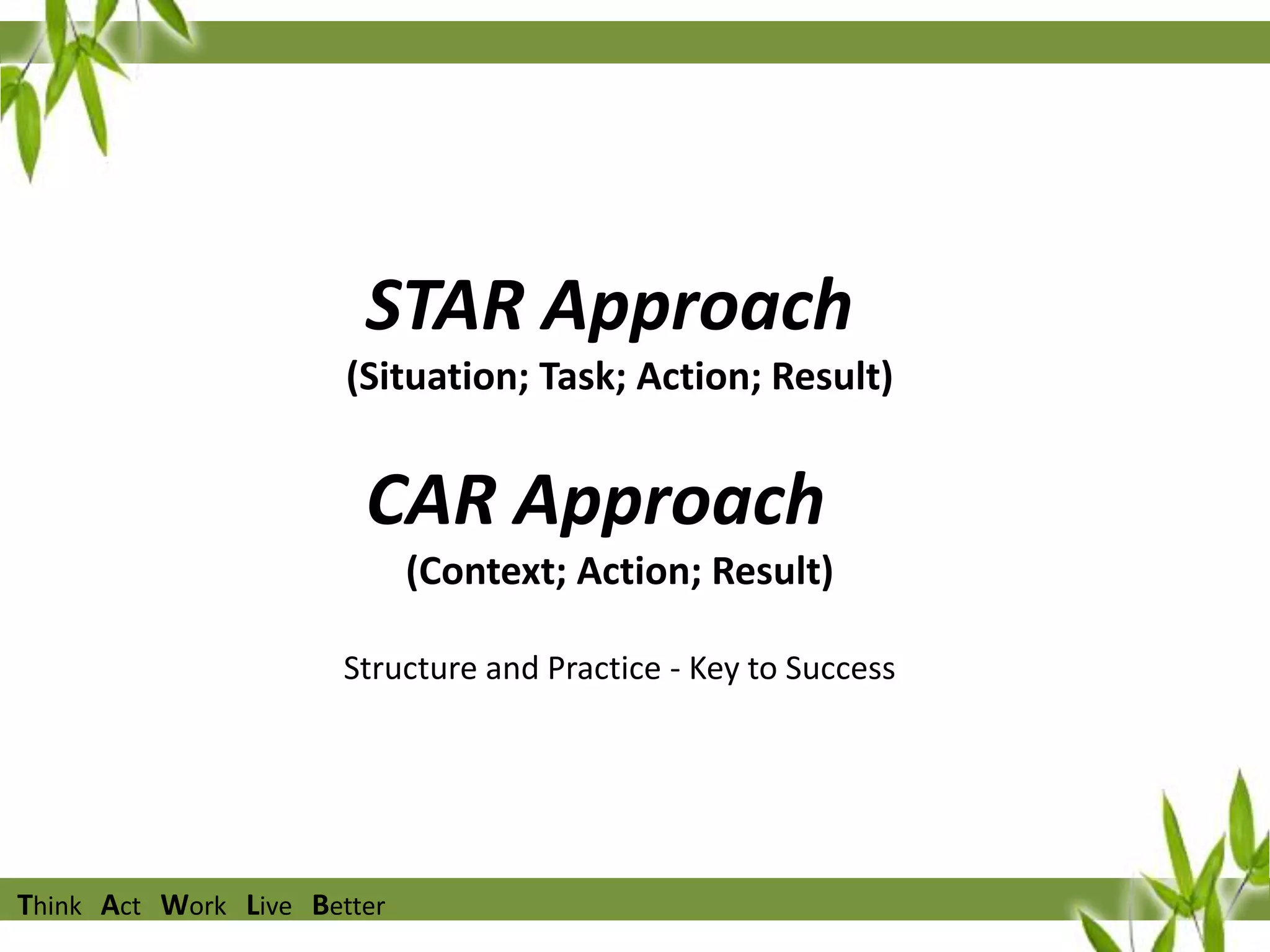 STAR Approach
(Situation; Task; Action; Result)

CAR Approach
(Context; Action; Result)

Structure and Practice - Key to Success

Think Act Work Live Better